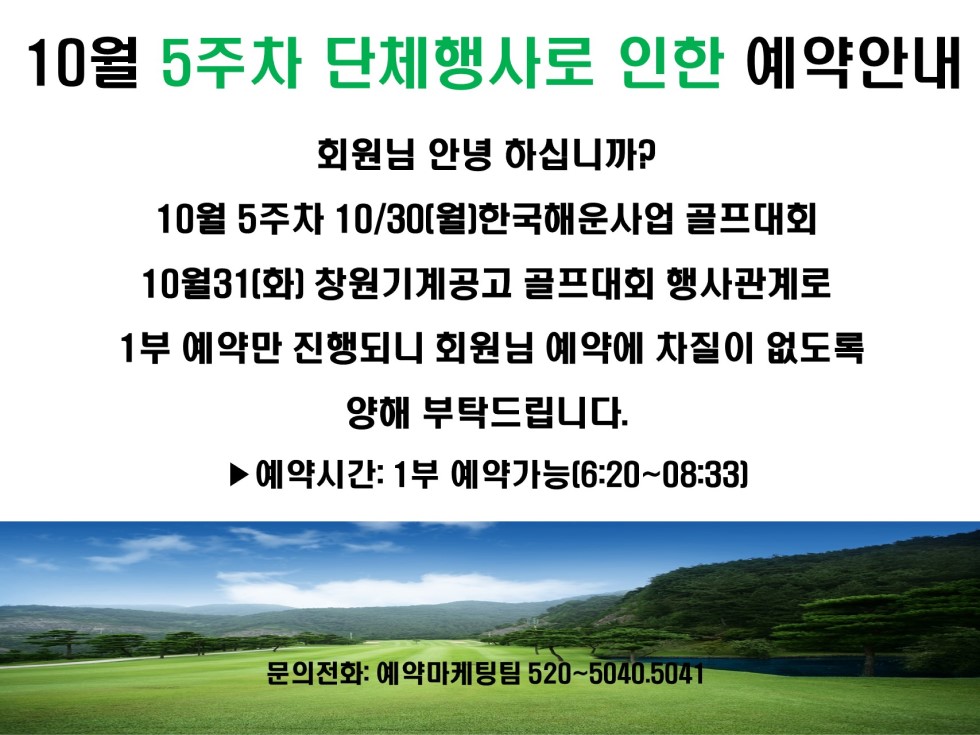 10월 5주차 단체행사로 인한 예약안내

회원님 안녕 하십니까?

10월 5주차 10/30(월)한국해운사업 골프대회

10월31(화) 창원기계공고 골프대회 행사관계로

1부 예약만 진행되니 회원님 예약에 차질이 없도록

양해 부탁드립니다.

▶예약시간: 1부 예약가능(6:20~08:33)

문의전화: 예약마케팅팀 520~5040.5041